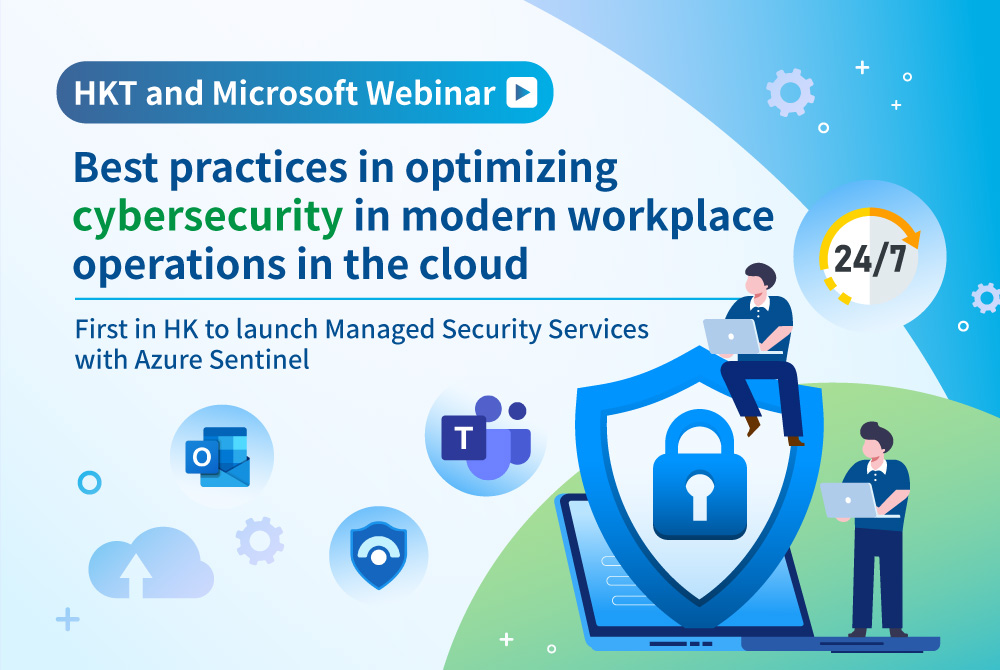 HKT and Microsoft Webinar

Best practices in optimizing cybersecurity in modern workplace operations in the cloud

First in HK to launch Managed Security Services with Azure Sentinel

24/7

O

T